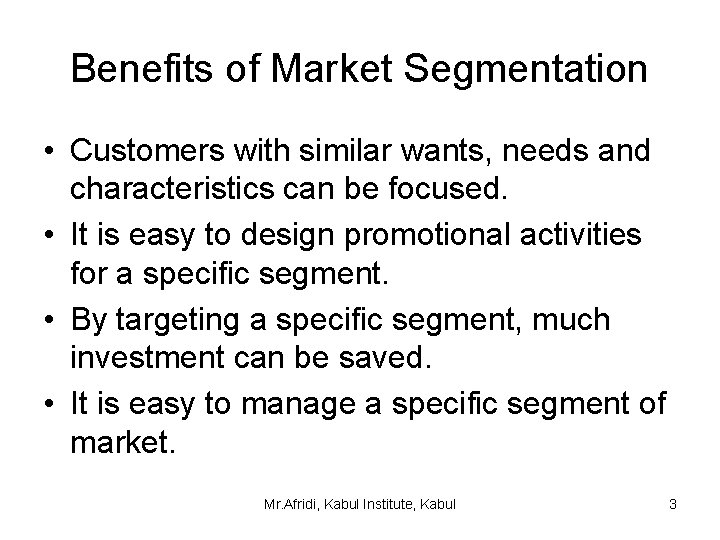 Benefits of Market Segmentation

• Customers with similar wants, needs and characteristics can be focused.

• It is easy to design promotional activities for a specific segment.

• By targeting a specific segment, much investment can be saved.

• It is easy to manage a specific segment of market.

Mr.Afridi, Kabul Institute, Kabul

3